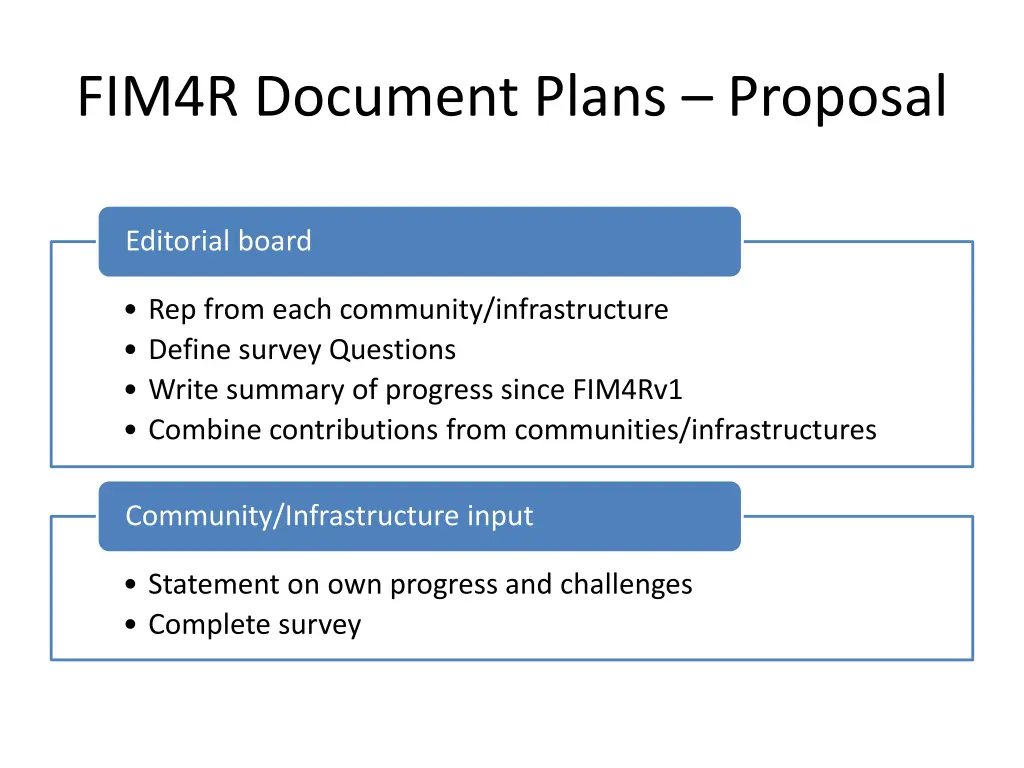 FIM4R Document Plans – Proposal

Editorial board

• Rep from each community/infrastructure
• Define survey Questions
• Write summary of progress since FIM4Rv1
• Combine contributions from communities/infrastructures

Community/Infrastructure input

• Statement on own progress and challenges
• Complete survey